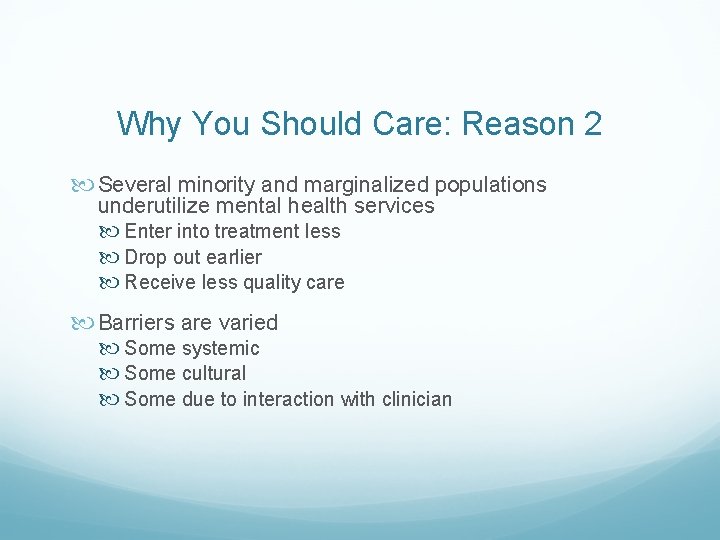 Why You Should Care: Reason 2

Several minority and marginalized populations underutilize mental health services

Enter into treatment less

Drop out earlier

Receive less quality care

Barriers are varied

Some systemic

Some cultural

Some due to interaction with clinician